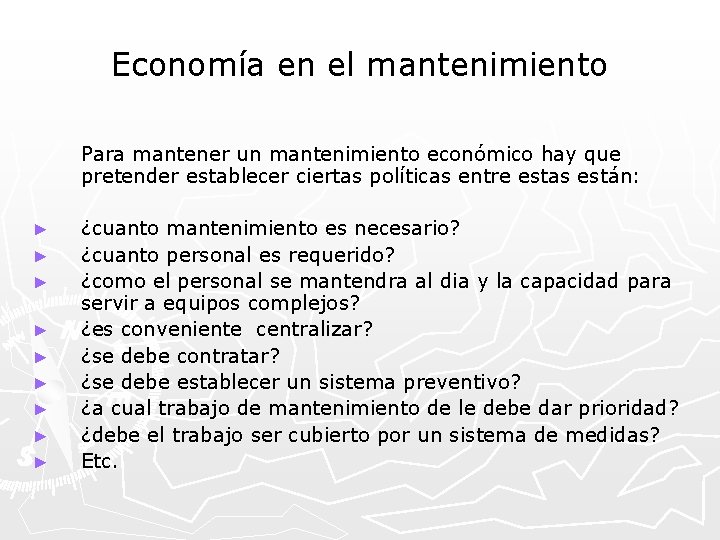 Economía en el mantenimiento

Para mantener un mantenimiento económico hay que pretender establecer ciertas políticas entre estas están:

► ¿cuanto mantenimiento es necesario?
► ¿cuanto personal es requerido?
► ¿como el personal se mantendra al dia y la capacidad para servir a equipos complejos?
► ¿es conveniente centralizar?
► ¿se debe contratar?
► ¿se debe establecer un sistema preventivo?
► ¿a cual trabajo de mantenimiento de le debe dar prioridad?
► ¿debe el trabajo ser cubierto por un sistema de medidas?
► Etc.